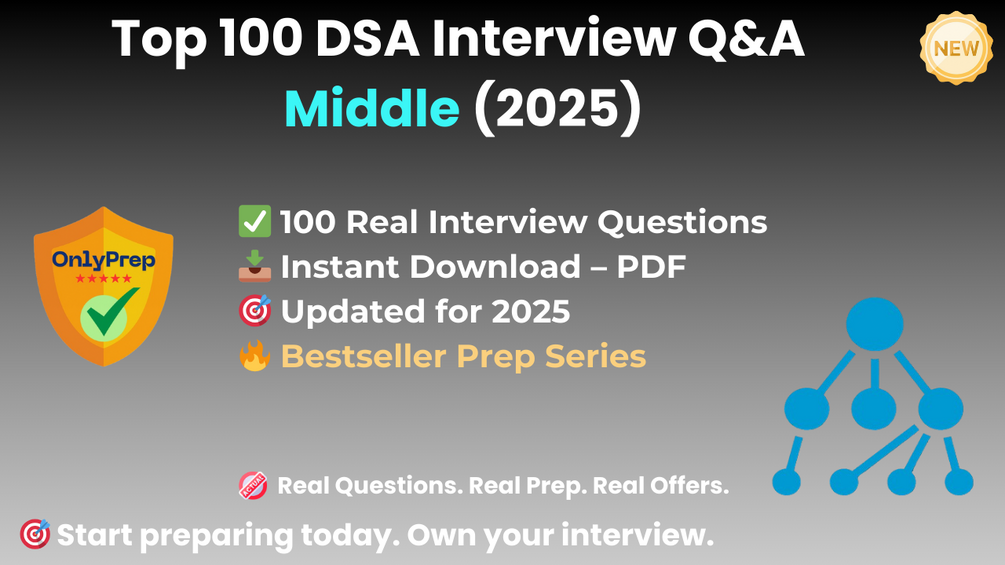 Top 100 DSA Interview Q&A
Middle (2025)

NEW

OnlyPrep
★★★★★

✅ 100 Real Interview Questions
📥 Instant Download – PDF
🎯 Updated for 2025
🔥 Bestseller Prep Series

💯 Real Questions. Real Prep. Real Offers.

🎯 Start preparing today. Own your interview.